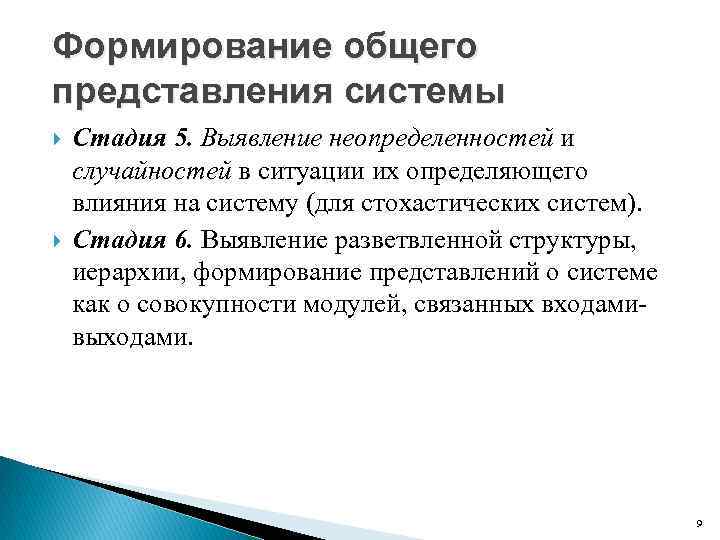 Формирование общего представления системы

Стадия 5. Выявление неопределенностей и случайностей в ситуации их определяющего влияния на систему (для стохастических систем).

Стадия 6. Выявление разветвленной структуры, иерархии, формирование представлений о системе как о совокупности модулей, связанных входами-выходами.

9